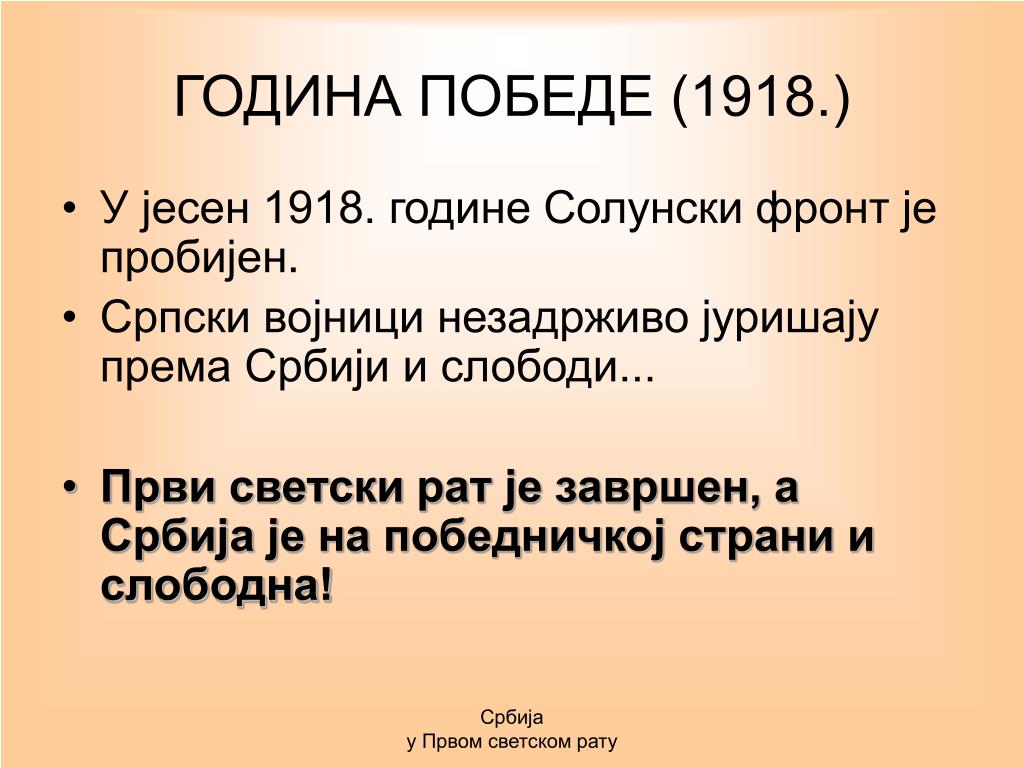 ГОДИНА ПОБЕДЕ (1918.)

• У јесен 1918. године Солунски фронт је пробијен.
• Српски војници незадрживо јуришају према Србији и слободи...

• Први светски рат је завршен, а Србија је на победничкој страни и слободна!

Србија
у Првом светском рату